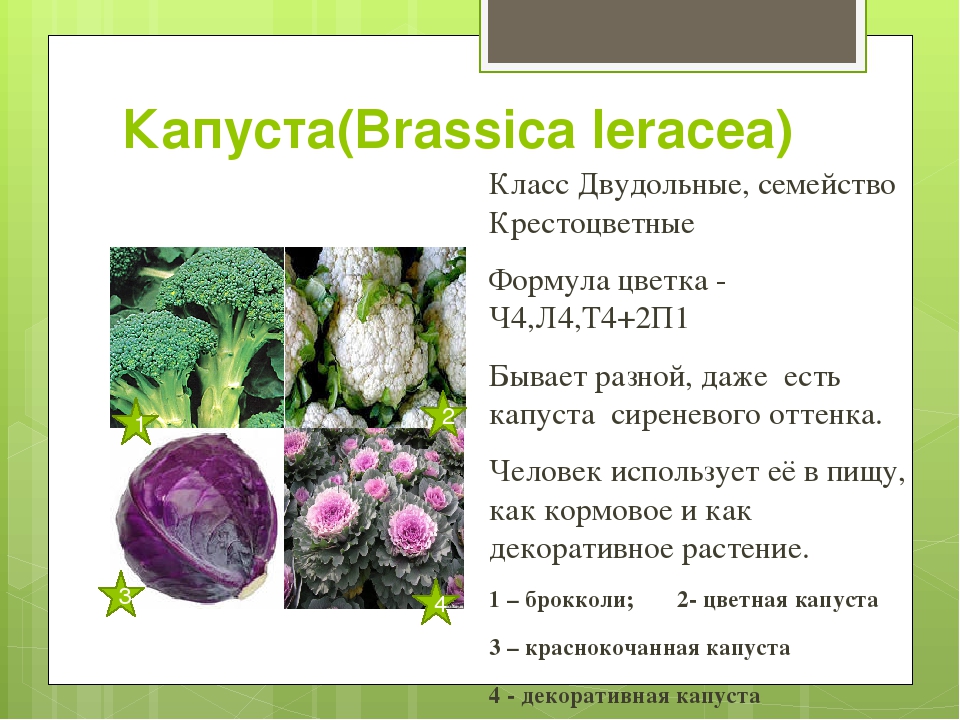 Капуста(Brassica leracea)

Класс Двудольные, семейство Крестоцветные

Формула цветка - Ч4,Л4,Т4+2П1

Бывает разной, даже есть капуста сиреневого оттенка.

Человек использует её в пищу, как кормовое и как декоративное растение.

1 – брокколи; 2- цветная капуста

3 – краснокочанная капуста

4 - декоративная капуста

1

2

3

4